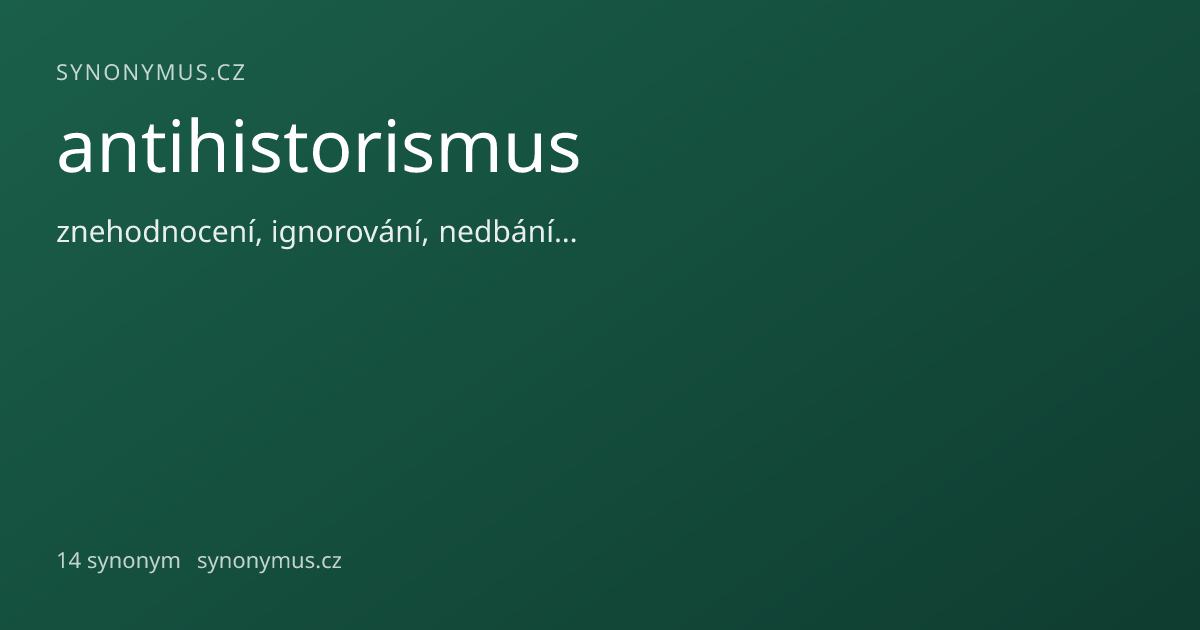 SYNONYMUS.CZ

antihistorismus

znehodnocení, ignorování, nedbání…

14 synonym   synonymus.cz